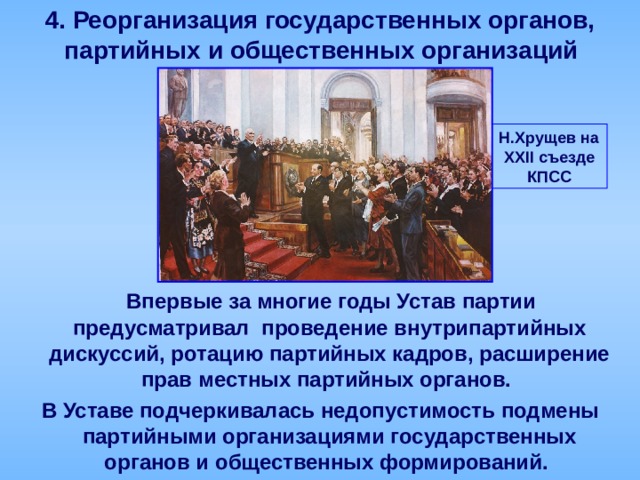 4. Реорганизация государственных органов, партийных и общественных организаций

Н.Хрущев на XXII съезде КПСС

Впервые за многие годы Устав партии предусматривал проведение внутрипартийных дискуссий, ротацию партийных кадров, расширение прав местных партийных органов.

В Уставе подчеркивалась недопустимость подмены партийными организациями государственных органов и общественных формирований.